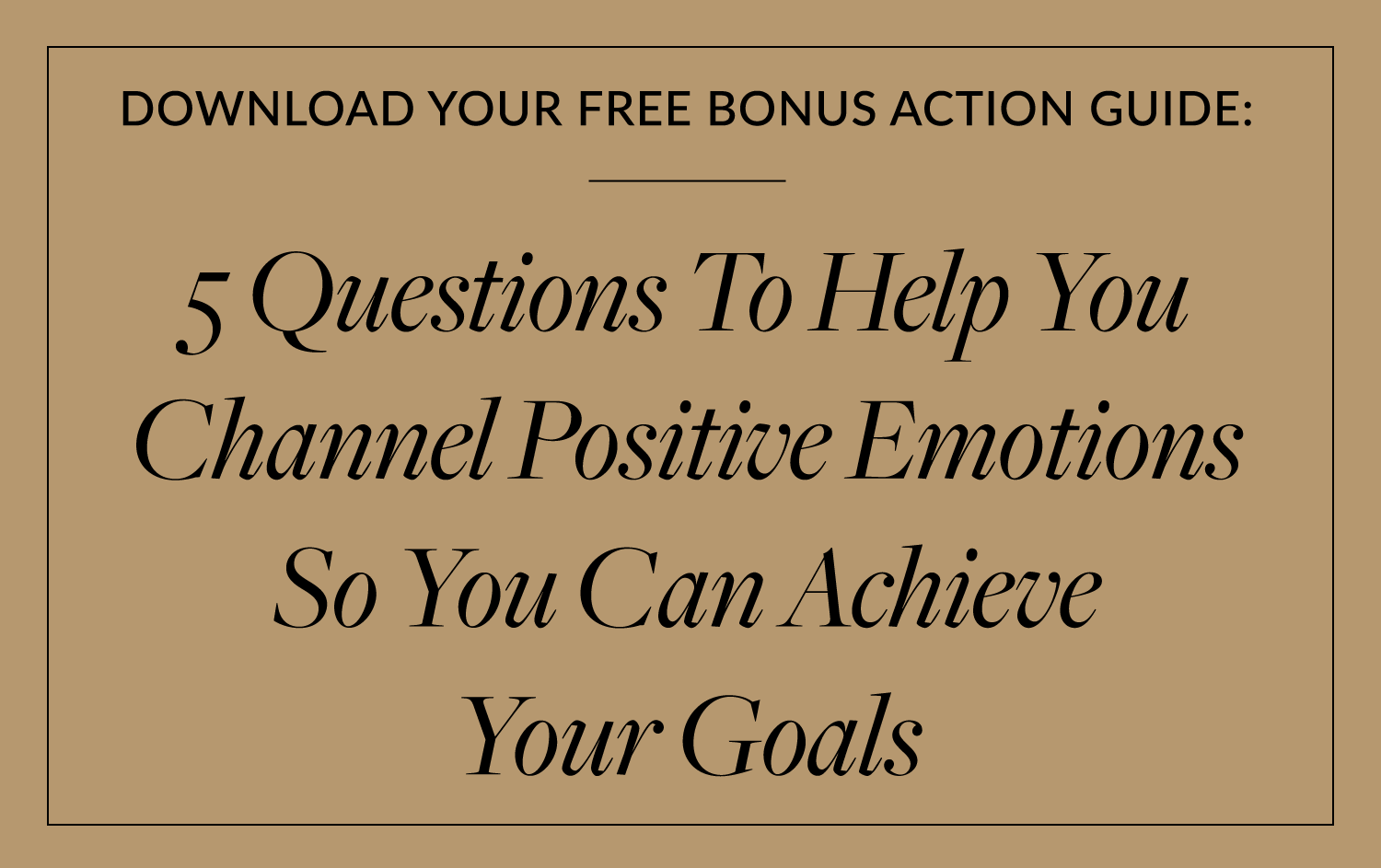 DOWNLOAD YOUR FREE BONUS ACTION GUIDE:

5 Questions To Help You Channel Positive Emotions So You Can Achieve Your Goals